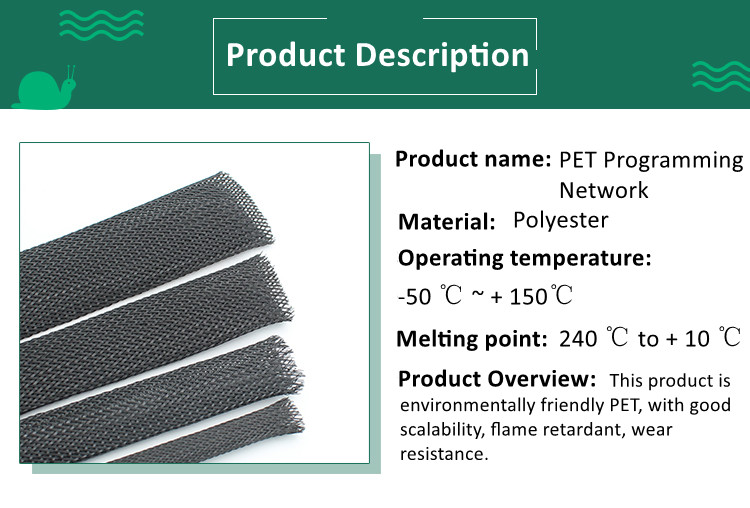 Product Description

Product name: PET Programming Network

Material: Polyester

Operating temperature:

-50 ℃ ~ + 150℃

Melting point: 240 ℃ to + 10 ℃

Product Overview: This product is environmentally friendly PET, with good scalability, flame retardant, wear resistance.